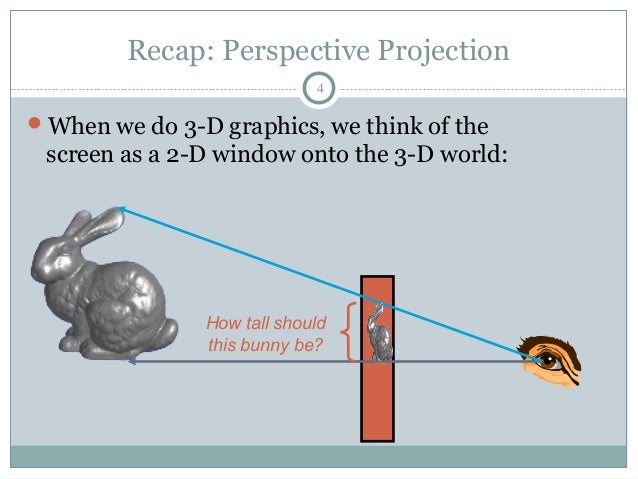 Recap: Perspective Projection

4

When we do 3-D graphics, we think of the screen as a 2-D window onto the 3-D world:

How tall should this bunny be?